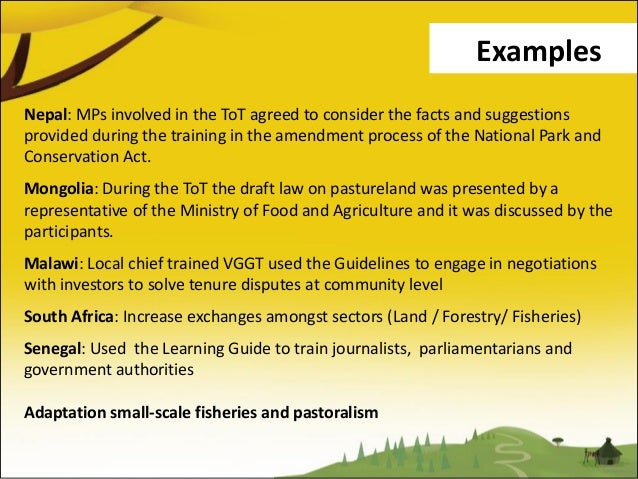 Examples

Nepal: MPs involved in the ToT agreed to consider the facts and suggestions provided during the training in the amendment process of the National Park and Conservation Act.

Mongolia: During the ToT the draft law on pastureland was presented by a representative of the Ministry of Food and Agriculture and it was discussed by the participants.

Malawi: Local chief trained VGGT used the Guidelines to engage in negotiations with investors to solve tenure disputes at community level

South Africa: Increase exchanges amongst sectors (Land / Forestry/ Fisheries)

Senegal: Used the Learning Guide to train journalists, parliamentarians and government authorities

Adaptation small-scale fisheries and pastoralism